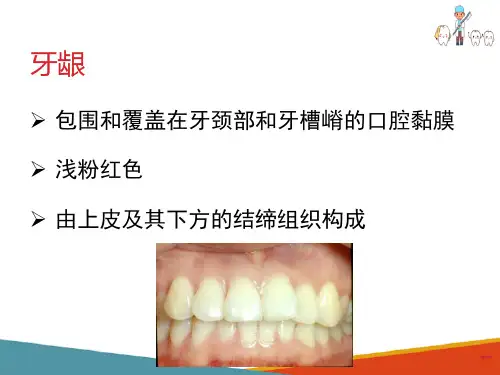 牙龈

➢ 包围和覆盖在牙颈部和牙槽嵴的口腔黏膜

➢ 浅粉红色

➢ 由上皮及其下方的结缔组织构成